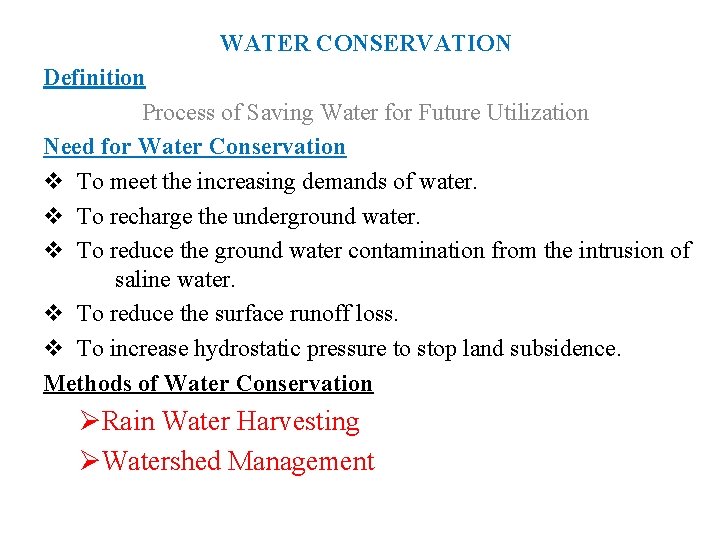 WATER CONSERVATION

Definition

Process of Saving Water for Future Utilization

Need for Water Conservation

❖ To meet the increasing demands of water.

❖ To recharge the underground water.

❖ To reduce the ground water contamination from the intrusion of saline water.

❖ To reduce the surface runoff loss.

❖ To increase hydrostatic pressure to stop land subsidence.

Methods of Water Conservation

➢Rain Water Harvesting

➢Watershed Management